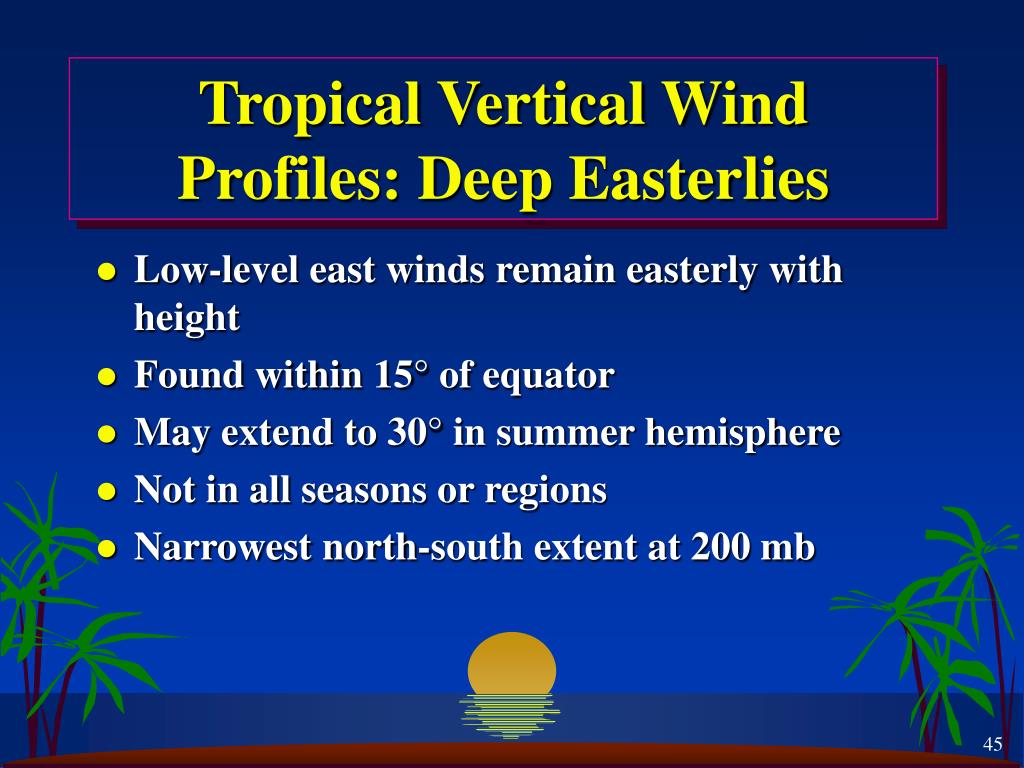 Tropical Vertical Wind Profiles: Deep Easterlies

- Low-level east winds remain easterly with height
- Found within 15° of equator
- May extend to 30° in summer hemisphere
- Not in all seasons or regions
- Narrowest north-south extent at 200 mb

45